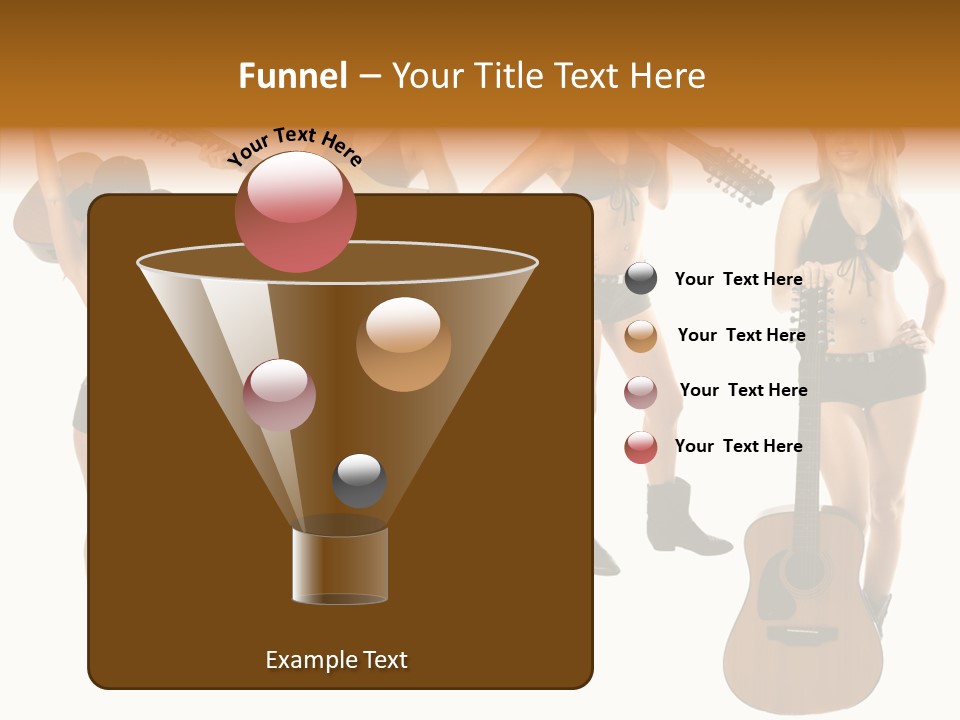 Funnel – Your Title Text Here

Your Text Here

Your Text Here

Your Text Here

Your Text Here

Your Text Here

Example Text